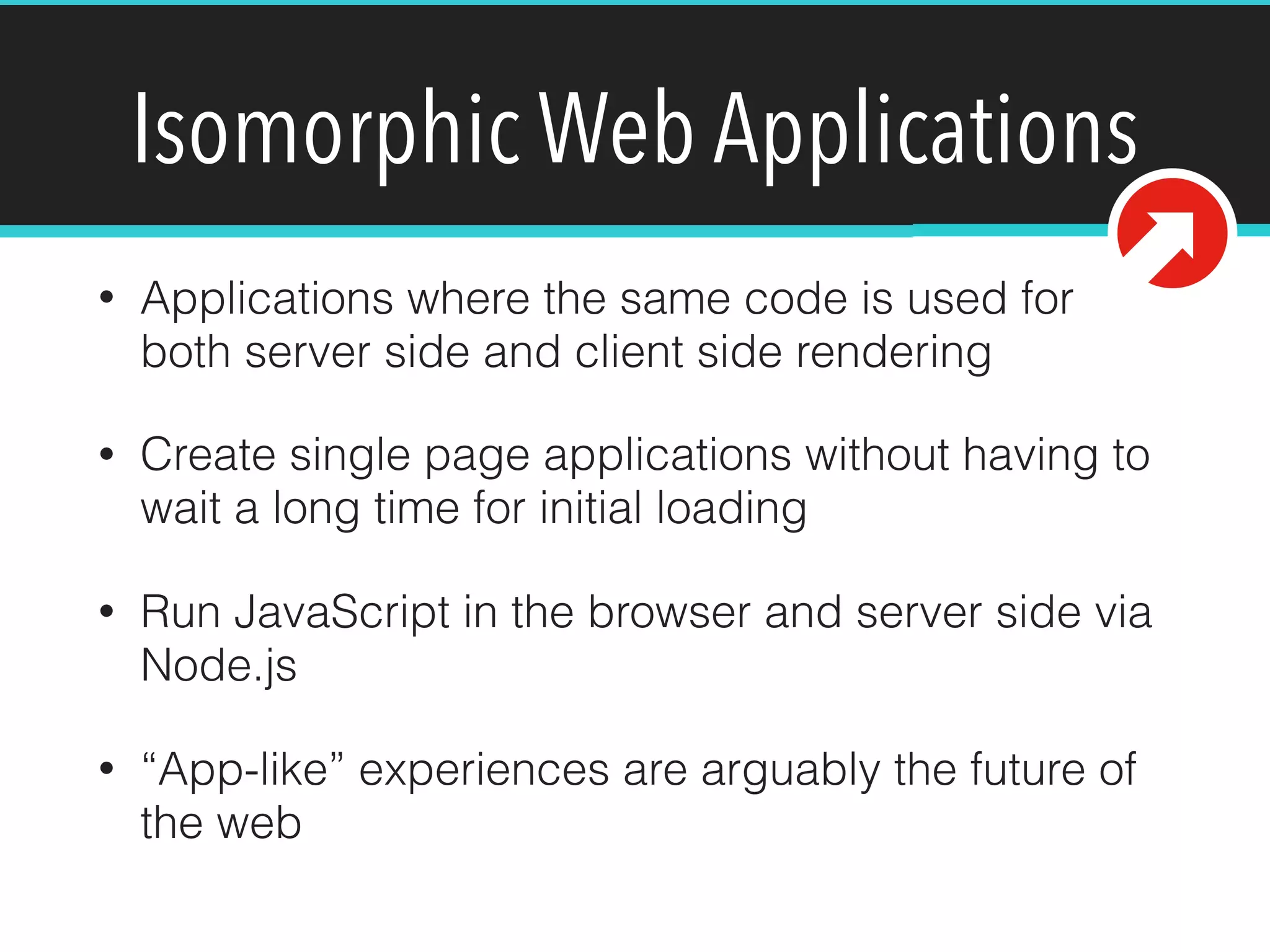 Isomorphic Web Applications

• Applications where the same code is used for both server side and client side rendering

• Create single page applications without having to wait a long time for initial loading

• Run JavaScript in the browser and server side via Node.js

• “App-like” experiences are arguably the future of the web